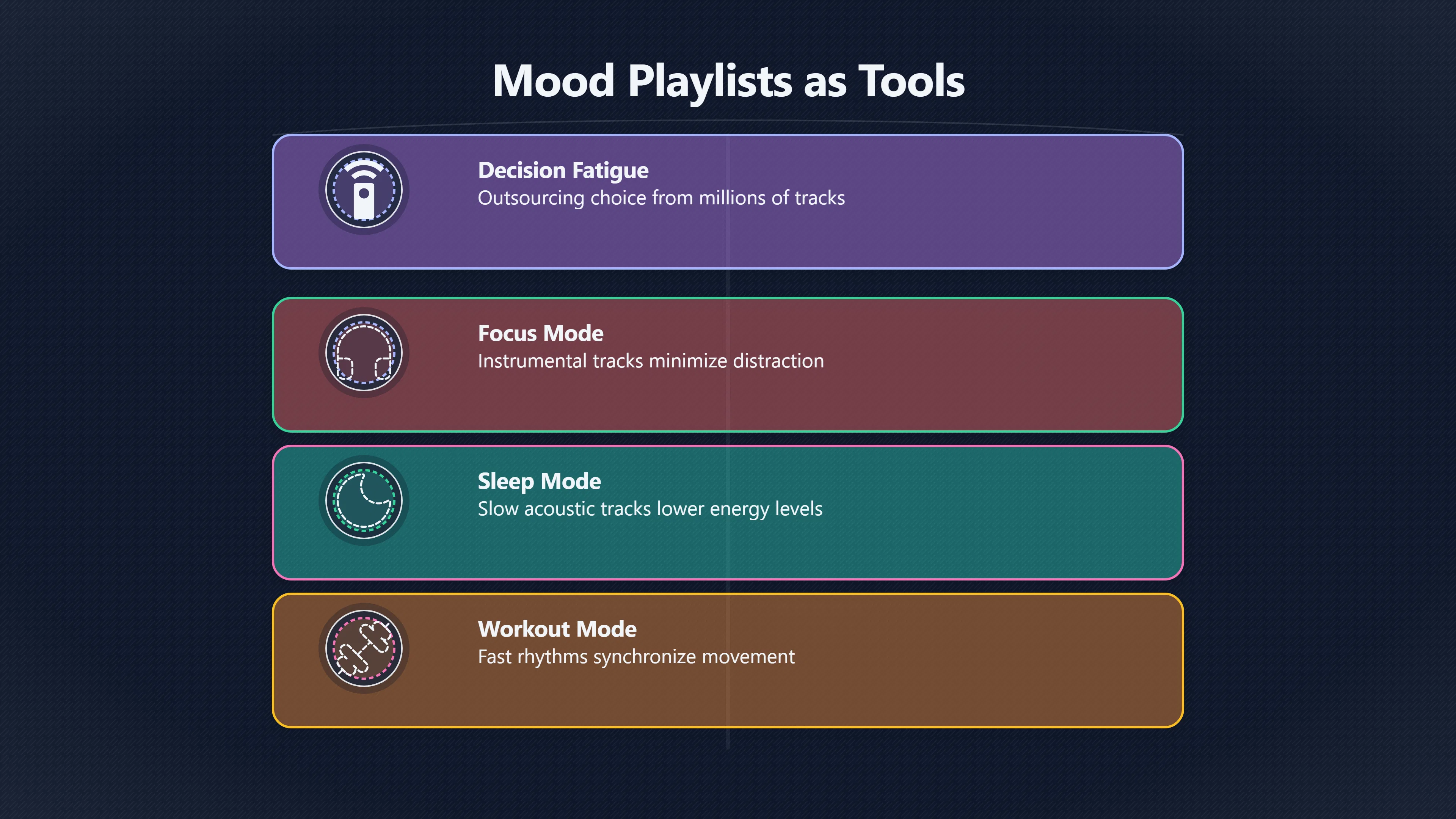 Mood Playlists as Tools

Decision Fatigue
Outsourcing choice from millions of tracks

Focus Mode
Instrumental tracks minimize distraction

Sleep Mode
Slow acoustic tracks lower energy levels

Workout Mode
Fast rhythms synchronize movement